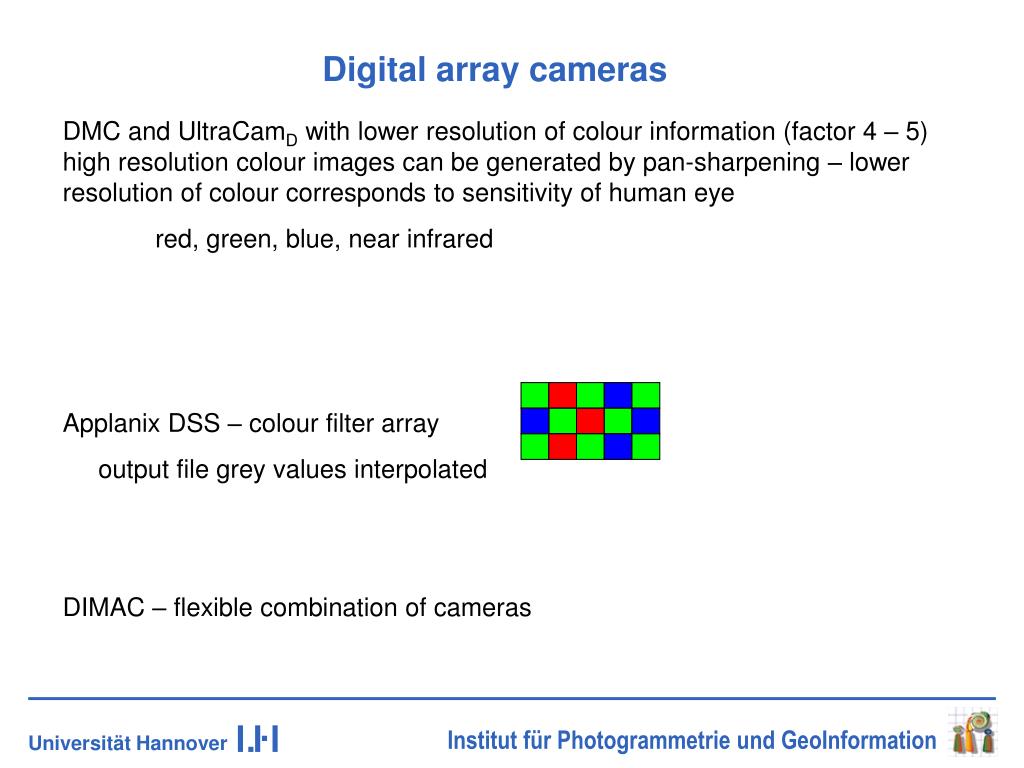 Digital array cameras

DMC and UltraCam$_D$ with lower resolution of colour information (factor 4 – 5) high resolution colour images can be generated by pan-sharpening – lower resolution of colour corresponds to sensitivity of human eye

red, green, blue, near infrared

Applanix DSS – colour filter array

output file grey values interpolated

DIMAC – flexible combination of cameras

Universität Hannover

Institut für Photogrammetrie und GeoInformation